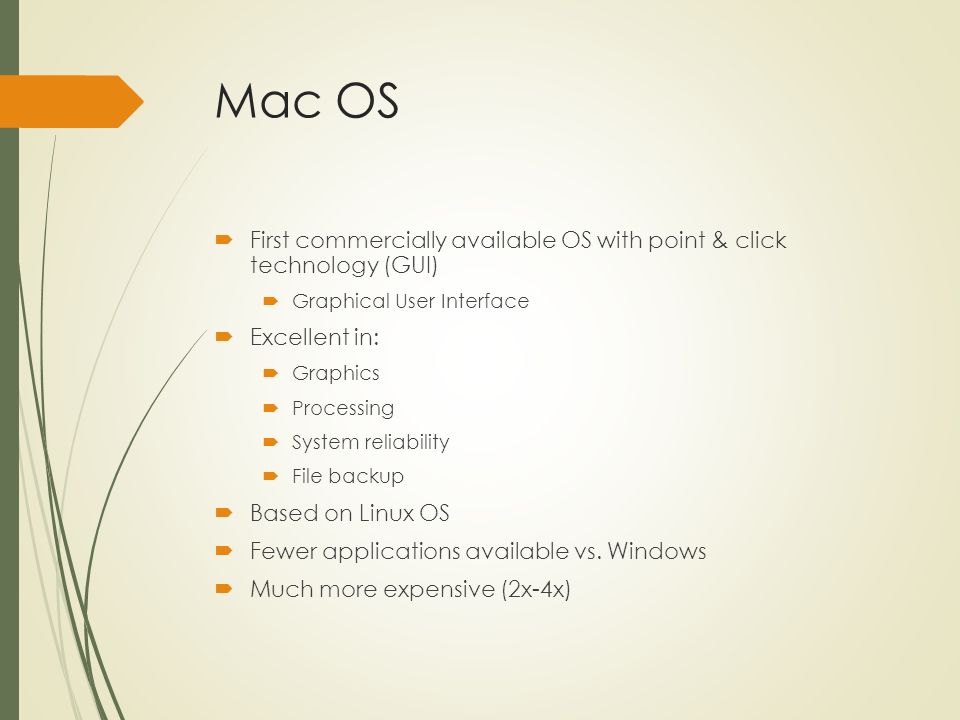 Mac OS

First commercially available OS with point & click technology (GUI)

Graphical User Interface

Excellent in:

Graphics

Processing

System reliability

File backup

Based on Linux OS

Fewer applications available vs. Windows

Much more expensive (2x-4x)